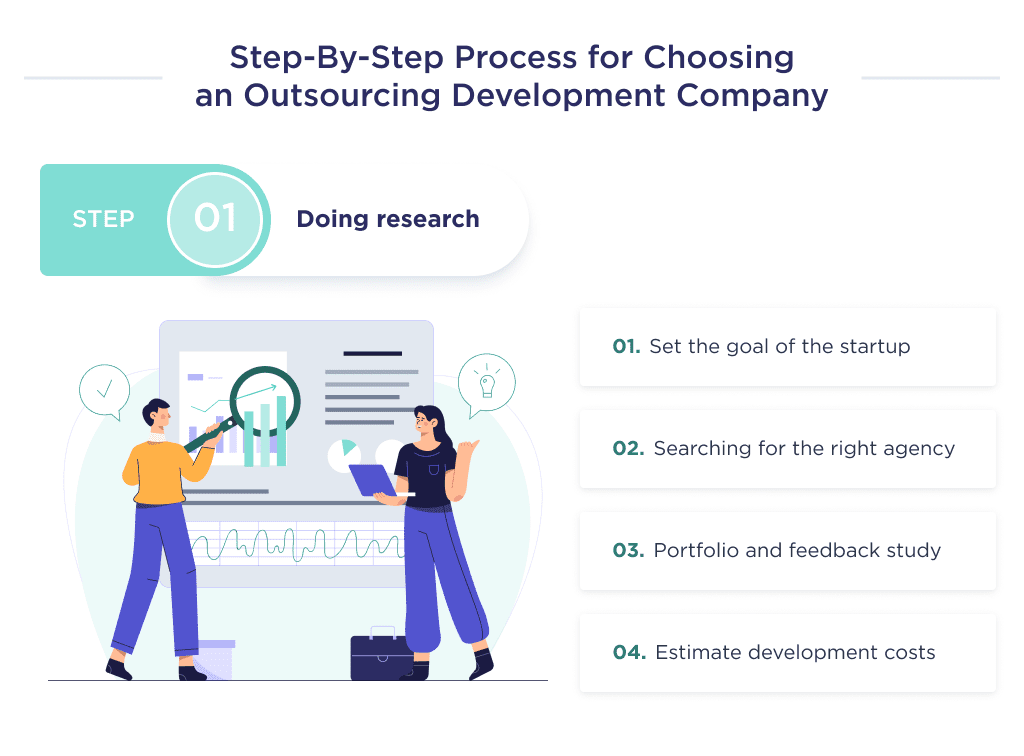 Step-By-Step Process for Choosing an Outsourcing Development Company

STEP 01 Doing research

01. Set the goal of the startup

02. Searching for the right agency

03. Portfolio and feedback study

04. Estimate development costs